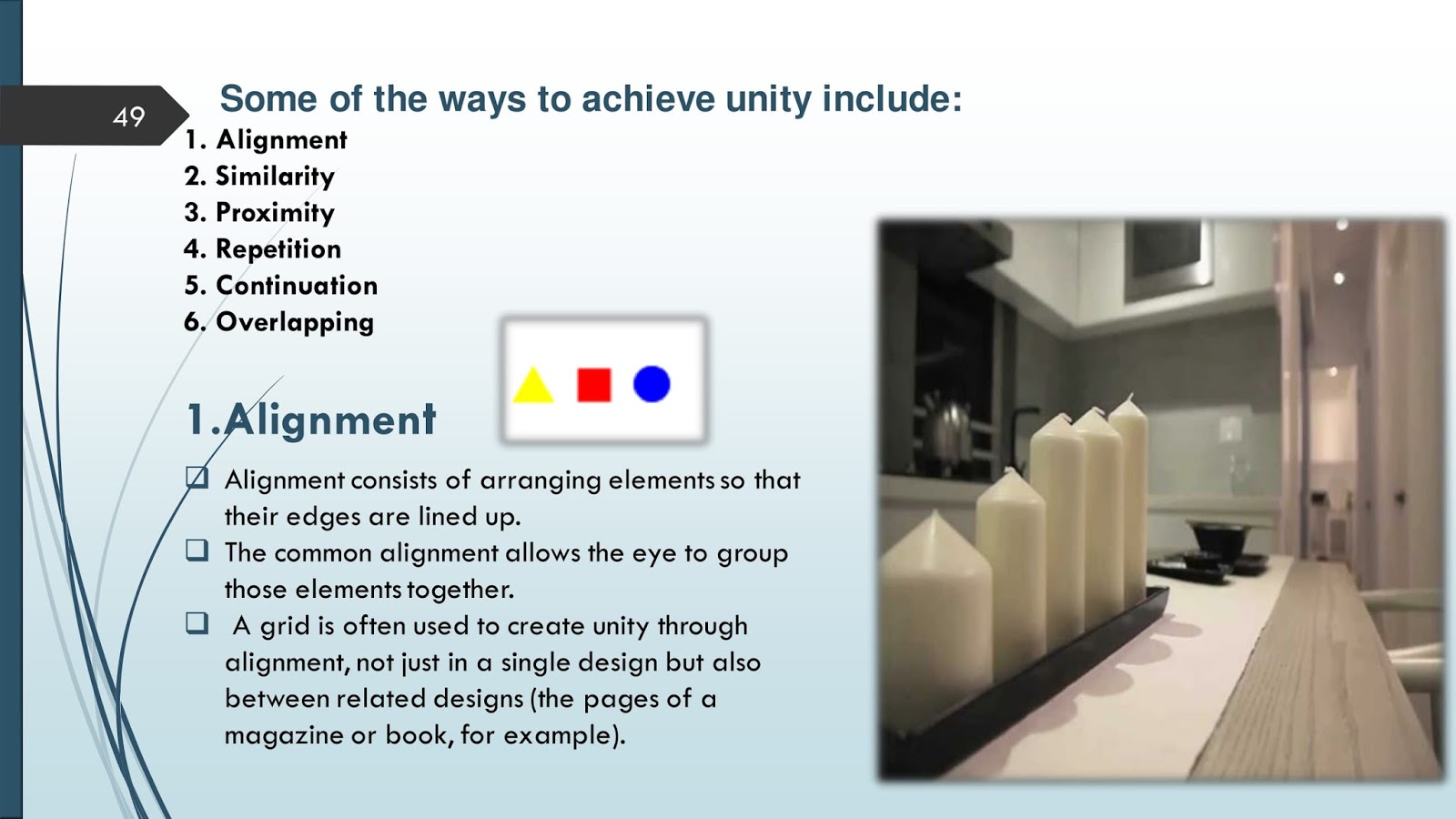 49

Some of the ways to achieve unity include:

1. Alignment
2. Similarity
3. Proximity
4. Repetition
5. Continuation
6. Overlapping

1.Alignment

❑ Alignment consists of arranging elements so that their edges are lined up.
❑ The common alignment allows the eye to group those elements together.
❑ A grid is often used to create unity through alignment, not just in a single design but also between related designs (the pages of a magazine or book, for example).